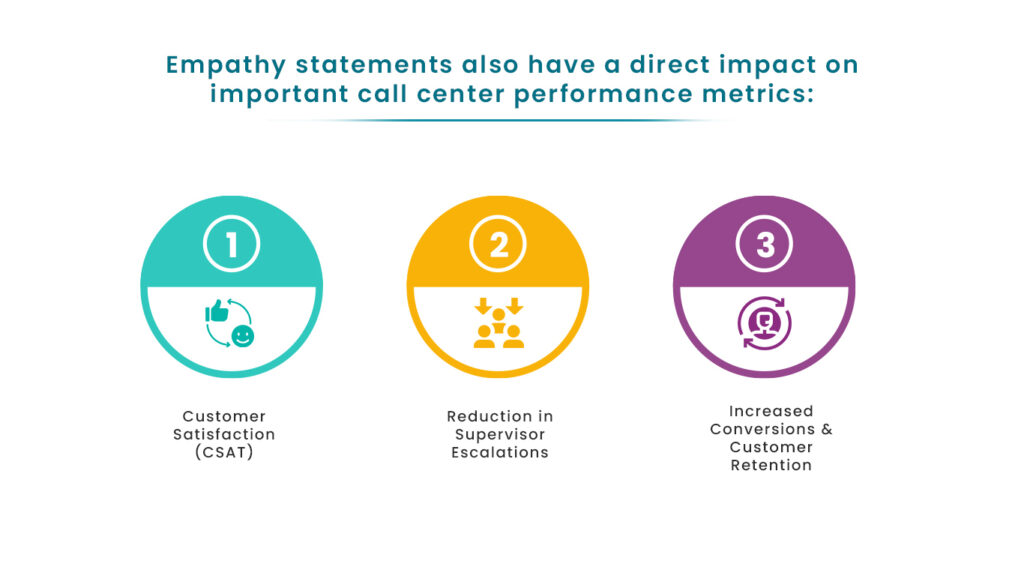 Empathy statements also have a direct impact on important call center performance metrics:

1

Customer Satisfaction (CSAT)

2

Reduction in Supervisor Escalations

3

Increased Conversions & Customer Retention